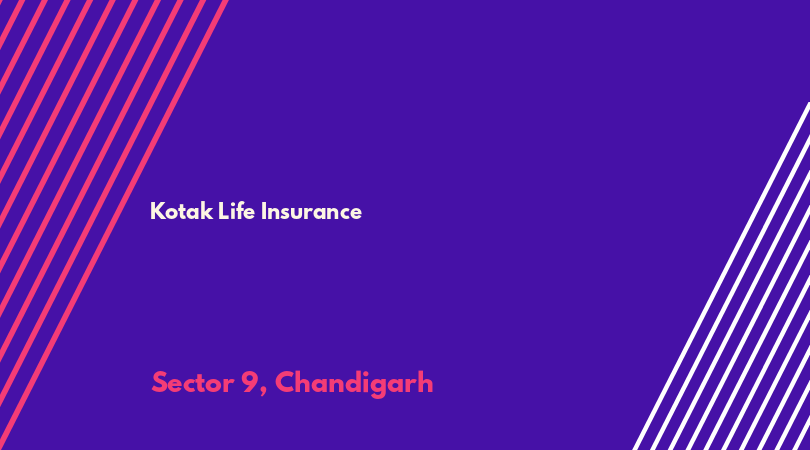 Kotak Life Insurance

Sector 9, Chandigarh